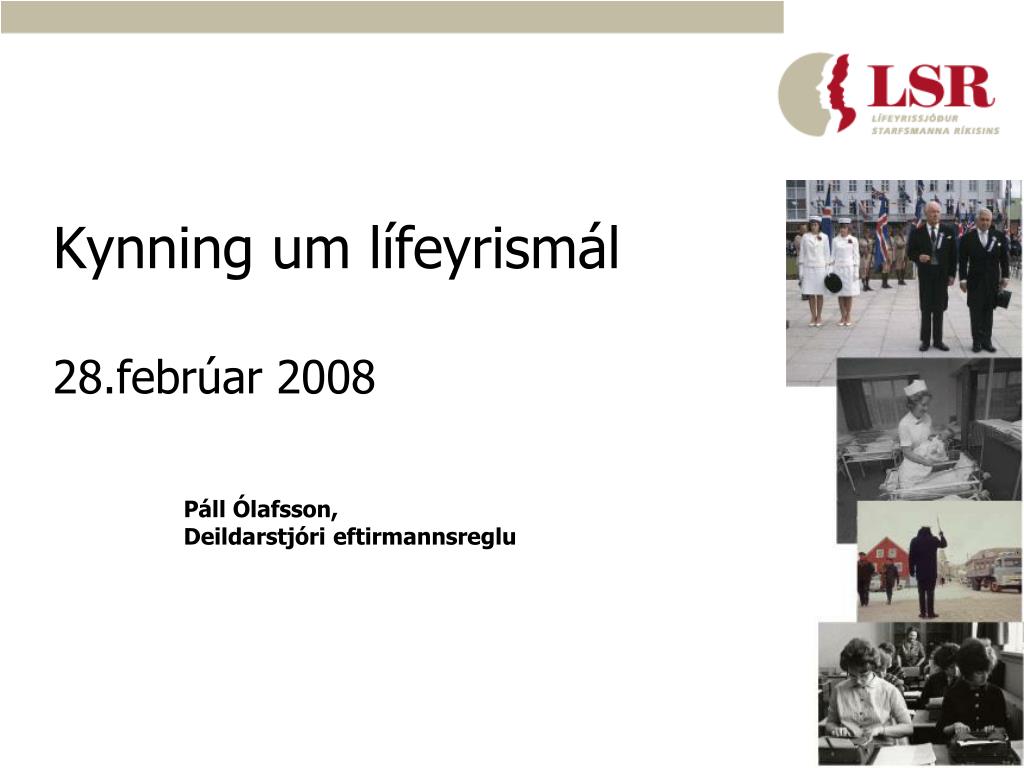 LSR
LÍFEYRISSJÓÐUR STARFSMANNA RÍKISINS

Kynning um lífeyrismál

28.febrúar 2008

Páll Ólafsson,
Deildarstjóri eftirmannsreglu